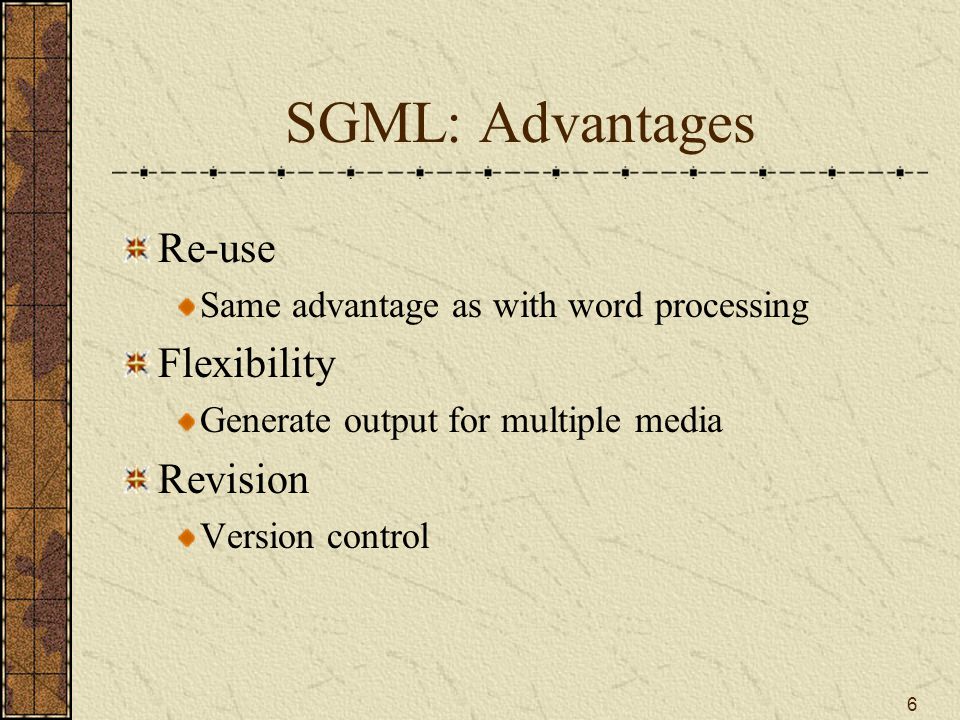 SGML: Advantages

Re-use

Same advantage as with word processing

Flexibility

Generate output for multiple media

Revision

Version control

6